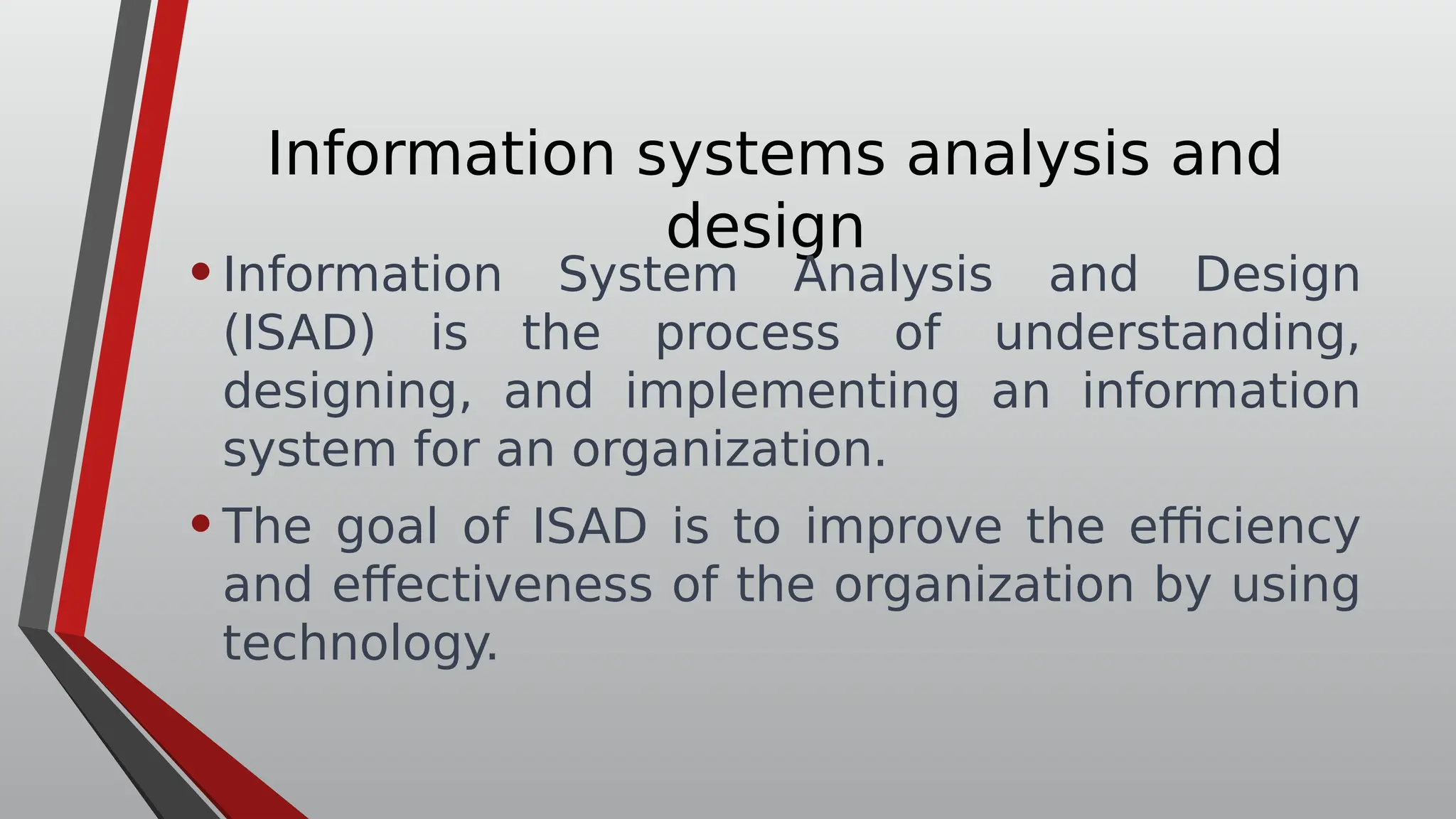 Information systems analysis and design

• Information System Analysis and Design (ISAD) is the process of understanding, designing, and implementing an information system for an organization.

• The goal of ISAD is to improve the efficiency and effectiveness of the organization by using technology.